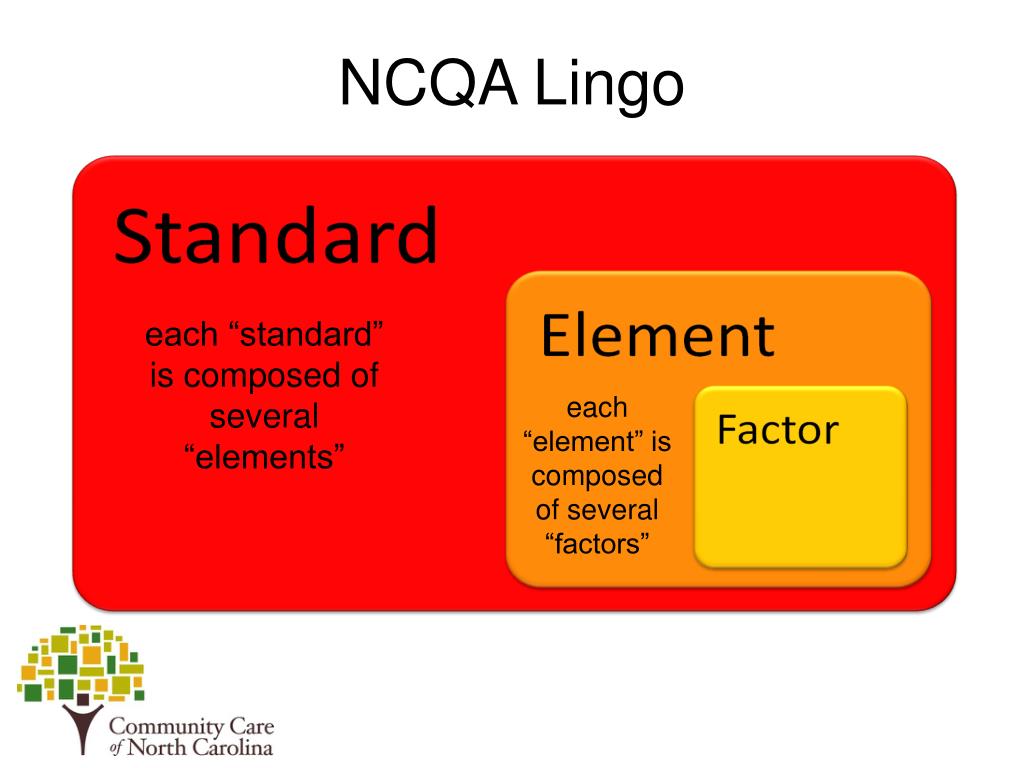 NCQA Lingo

Standard

each “standard” is composed of several “elements”

Element

each “element” is composed of several “factors”

Factor

Community Care of North Carolina